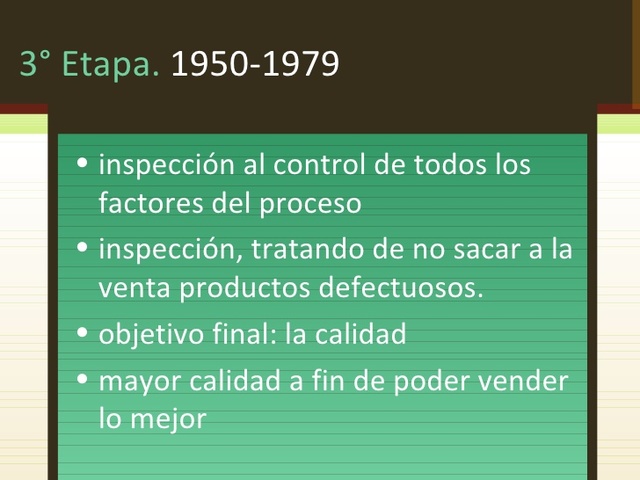 3° Etapa. 1950-1979

• inspección al control de todos los factores del proceso
• inspección, tratando de no sacar a la venta productos defectuosos.
• objetivo final: la calidad
• mayor calidad a fin de poder vender lo mejor